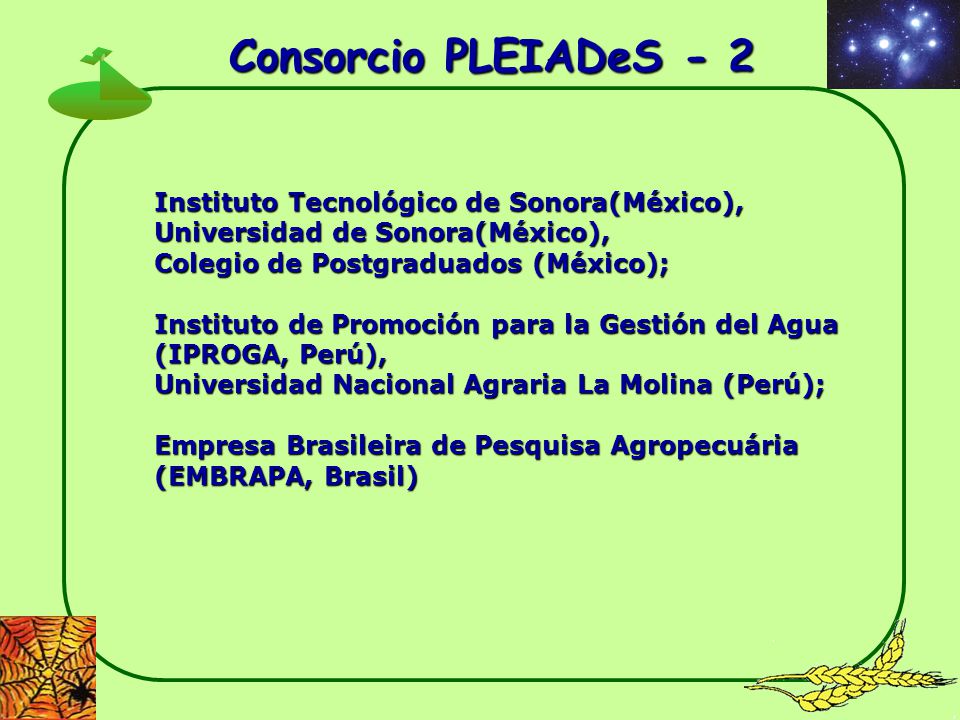 Consorcio PLEIADeS - 2

Instituto Tecnológico de Sonora(México),
Universidad de Sonora(México),
Colegio de Postgraduados (México);

Instituto de Promoción para la Gestión del Agua (IPROGA, Perú),
Universidad Nacional Agraria La Molina (Perú);

Empresa Brasileira de Pesquisa Agropecuária (EMBRAPA, Brasil)